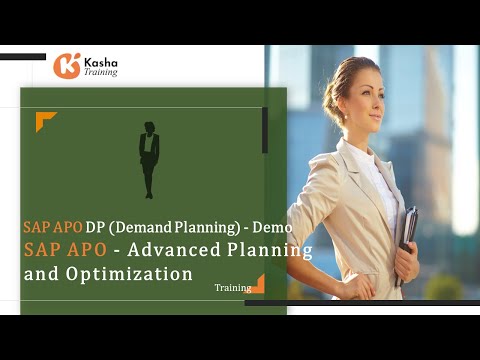 Kasha
Training

SAP APO DP (Demand Planning) - Demo
SAP APO - Advanced Planning and Optimization
Training